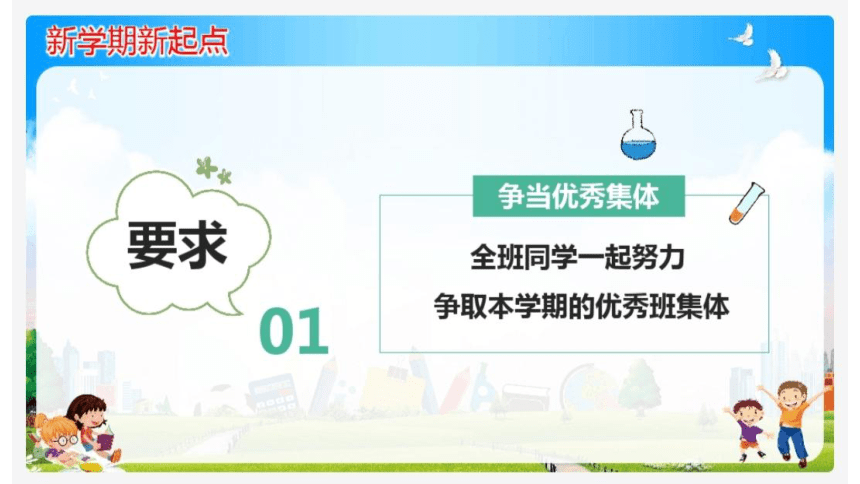 新学期新起点

要求

01

争当优秀集体

全班同学一起努力

争取本学期的优秀班集体